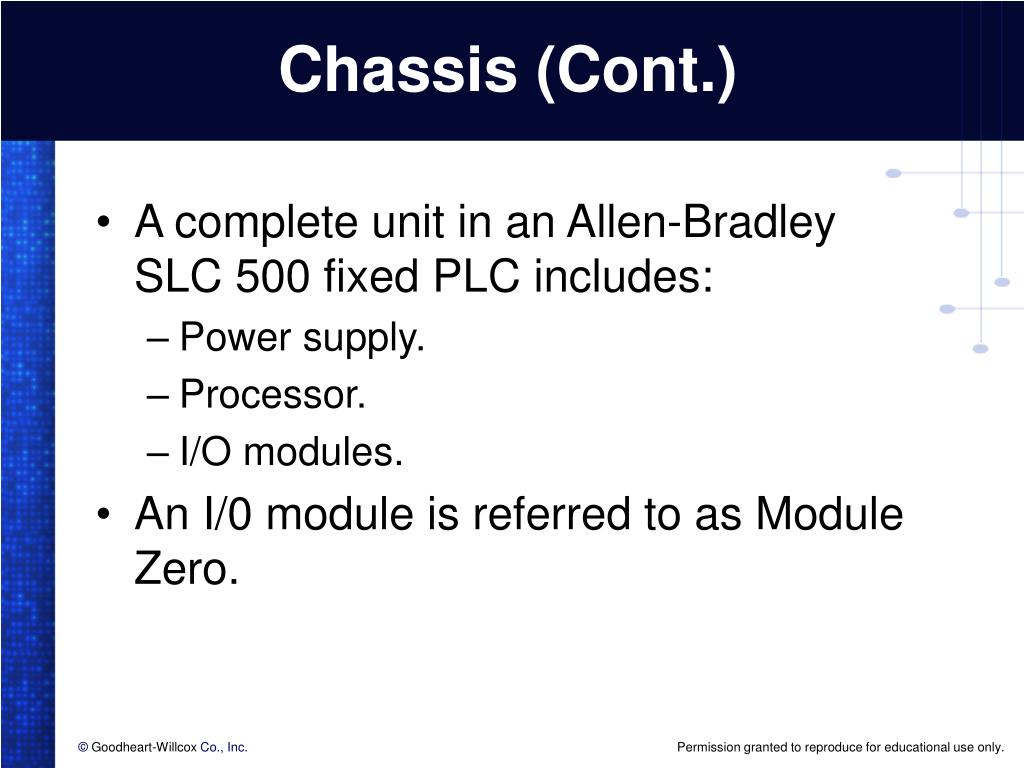 Chassis (Cont.)

• A complete unit in an Allen-Bradley SLC 500 fixed PLC includes:
– Power supply.
– Processor.
– I/O modules.

• An I/0 module is referred to as Module Zero.

© Goodheart-Willcox Co., Inc.

Permission granted to reproduce for educational use only.